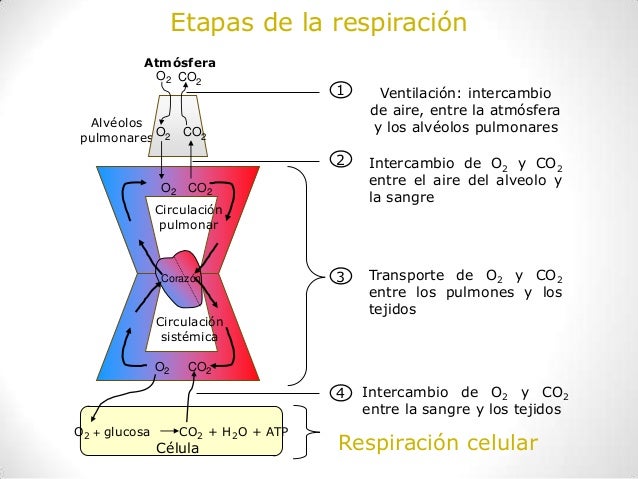 Etapas de la respiración

Atmósfera

$O_2$ $CO_2$

Alvéolos pulmonares

$O_2$ $CO_2$

$O_2$ $CO_2$

Circulación pulmonar

Corazón

Circulación sistémica

$O_2$ $CO_2$

$O_2$ + glucosa → $CO_2$ + $H_2O$ + ATP

Célula

1 Ventilación: intercambio de aire, entre la atmósfera y los alvéolos pulmonares

2 Intercambio de $O_2$ y $CO_2$ entre el aire del alveolo y la sangre

3 Transporte de $O_2$ y $CO_2$ entre los pulmones y los tejidos

4 Intercambio de $O_2$ y $CO_2$ entre la sangre y los tejidos

Respiración celular